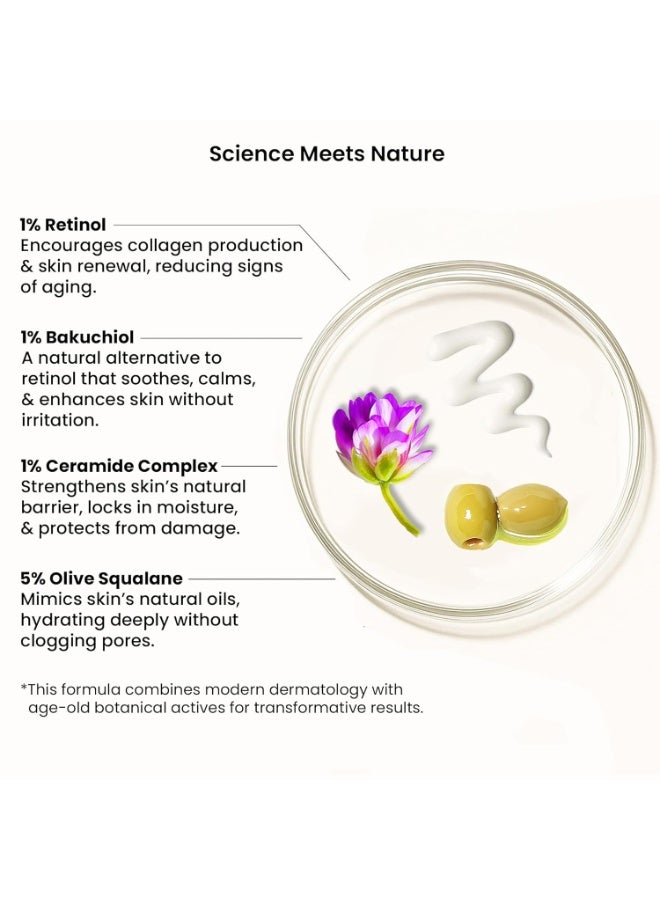 Science Meets Nature

1% Retinol
Encourages collagen production & skin renewal, reducing signs of aging.

1% Bakuchiol
A natural alternative to retinol that soothes, calms, & enhances skin without irritation.

1% Ceramide Complex
Strengthens skin's natural barrier, locks in moisture, & protects from damage.

5% Olive Squalane
Mimics skin's natural oils, hydrating deeply without clogging pores.

*This formula combines modern dermatology with age-old botanical actives for transformative results.